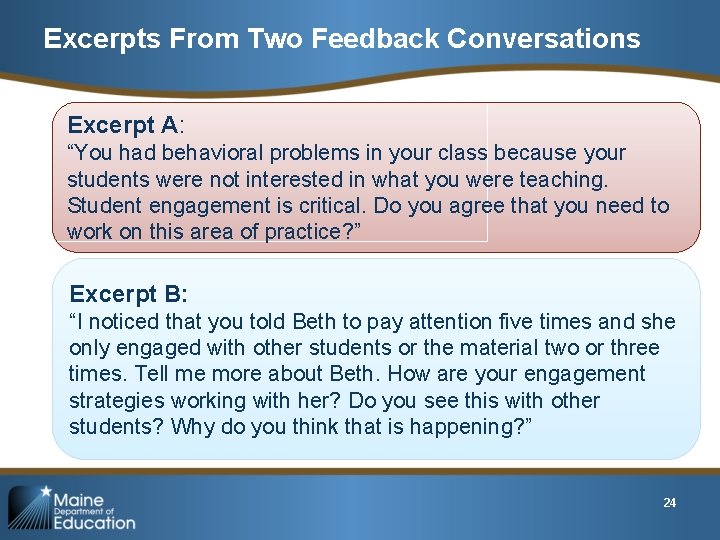 Excerpts From Two Feedback Conversations

Excerpt A:
“You had behavioral problems in your class because your students were not interested in what you were teaching. Student engagement is critical. Do you agree that you need to work on this area of practice?”

Excerpt B:
“I noticed that you told Beth to pay attention five times and she only engaged with other students or the material two or three times. Tell me more about Beth. How are your engagement strategies working with her? Do you see this with other students? Why do you think that is happening?”

Maine Department of Education

24